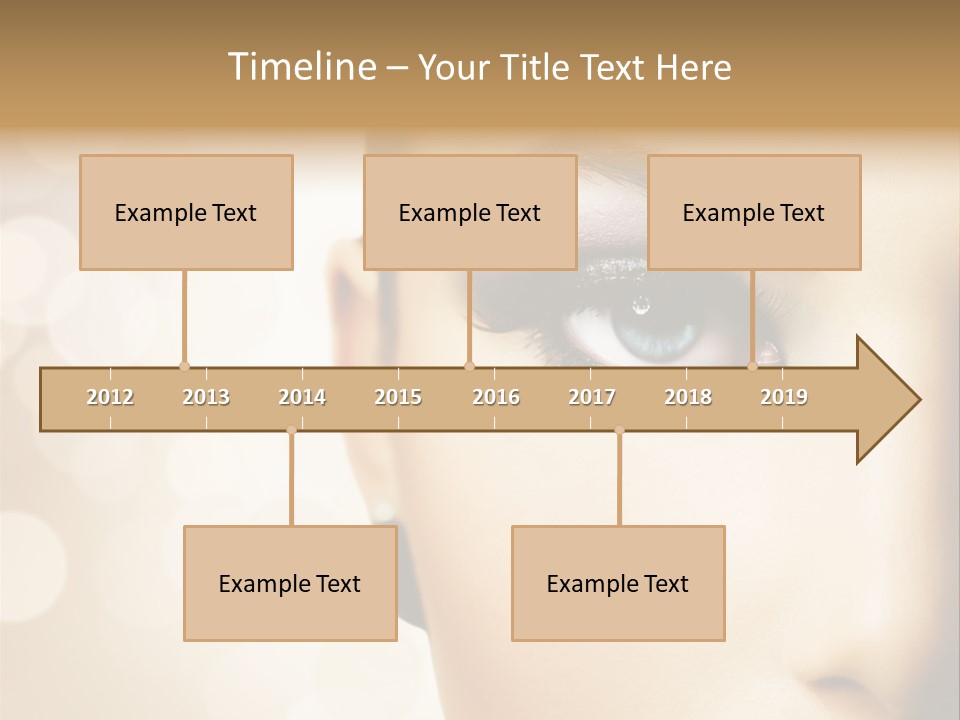 Timeline – Your Title Text Here

Example Text

Example Text

Example Text

2012 2013 2014 2015 2016 2017 2018 2019

Example Text

Example Text